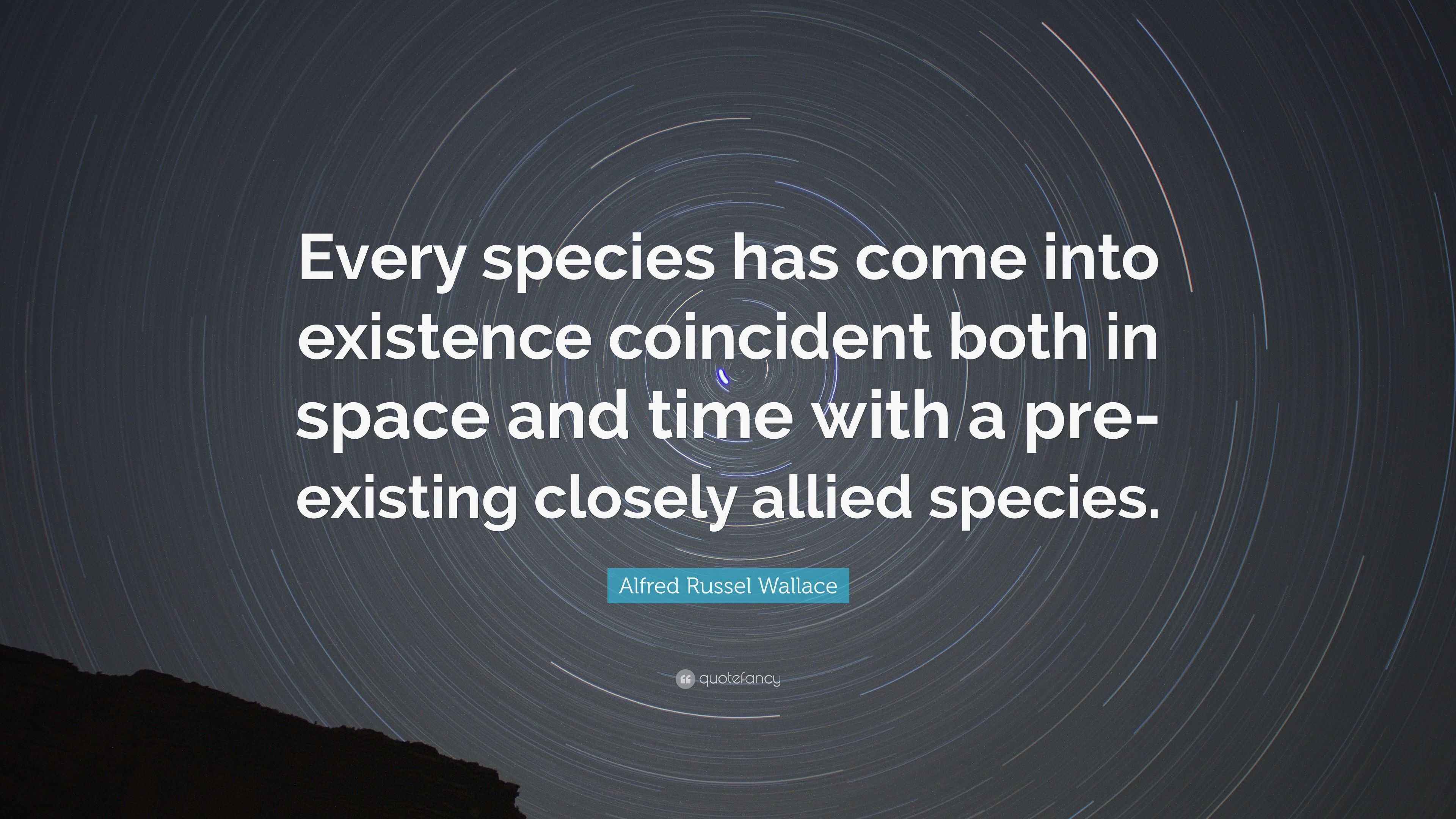 Every species has come into existence coincident both in space and time with a pre-existing closely allied species.

Alfred Russel Wallace

quotefancy